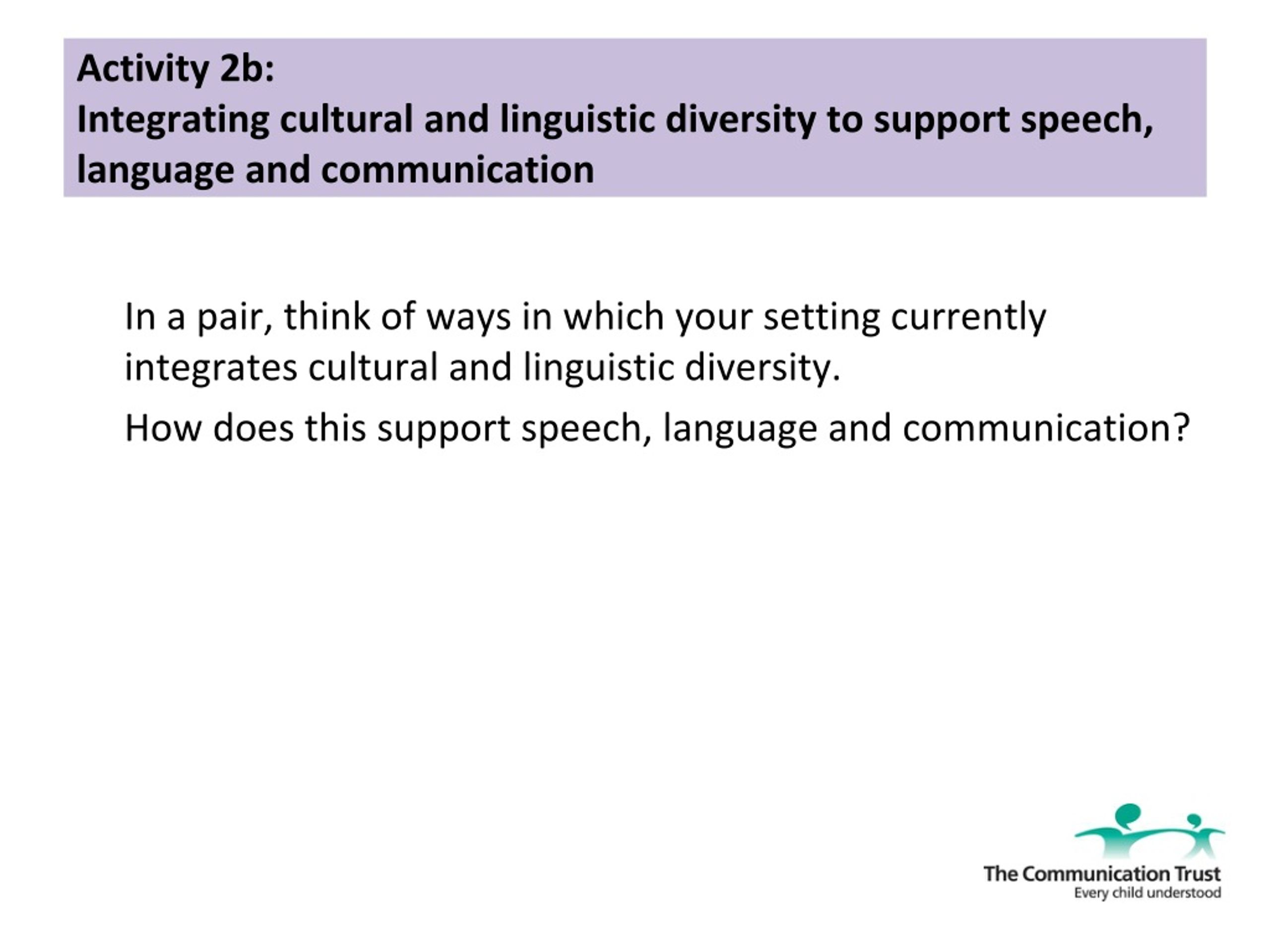 Activity 2b:
Integrating cultural and linguistic diversity to support speech, language and communication

In a pair, think of ways in which your setting currently integrates cultural and linguistic diversity.

How does this support speech, language and communication?

The Communication Trust
Every child understood